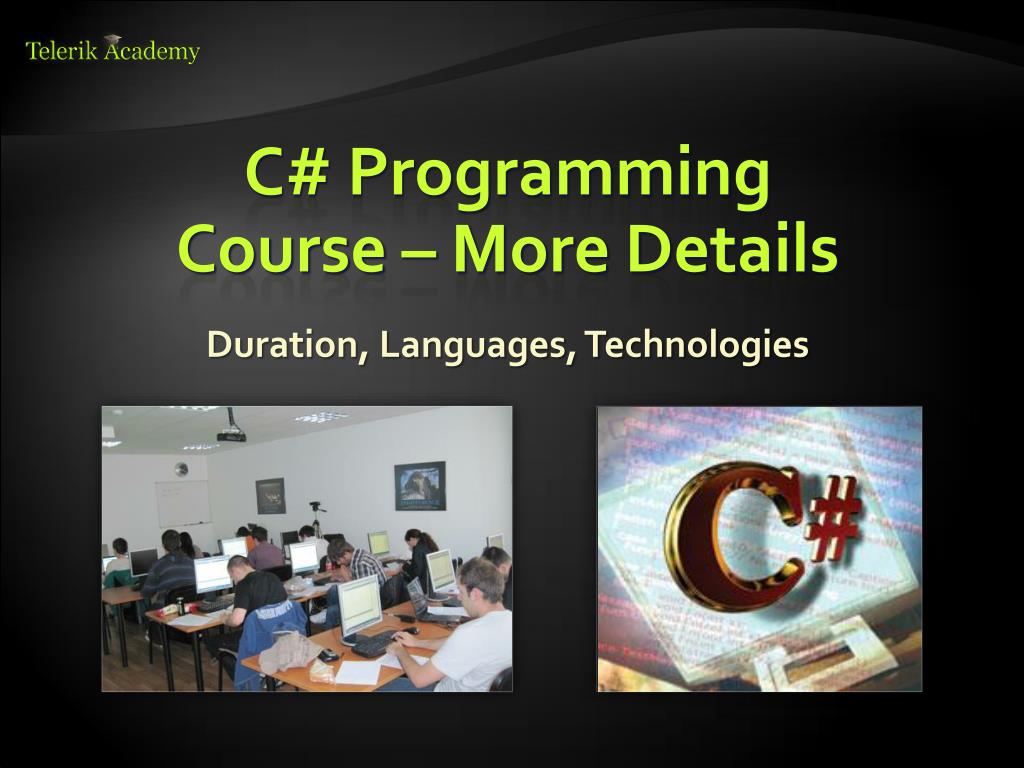 Telerik Academy

C# Programming Course – More Details

Duration, Languages, Technologies

C#